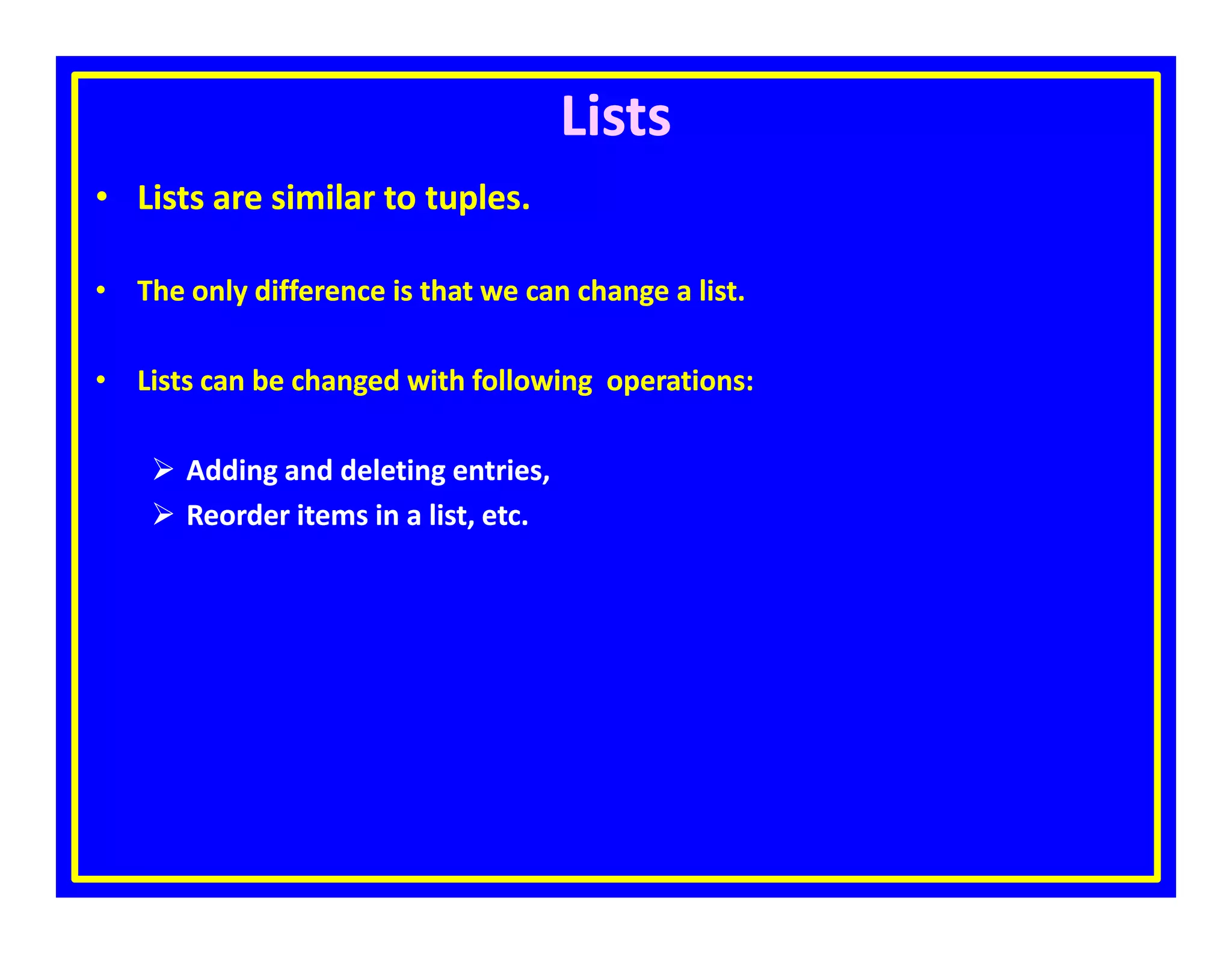 Lists

• Lists are similar to tuples.

• The only difference is that we can change a list.

• Lists can be changed with following operations:

➢ Adding and deleting entries,
➢ Reorder items in a list, etc.